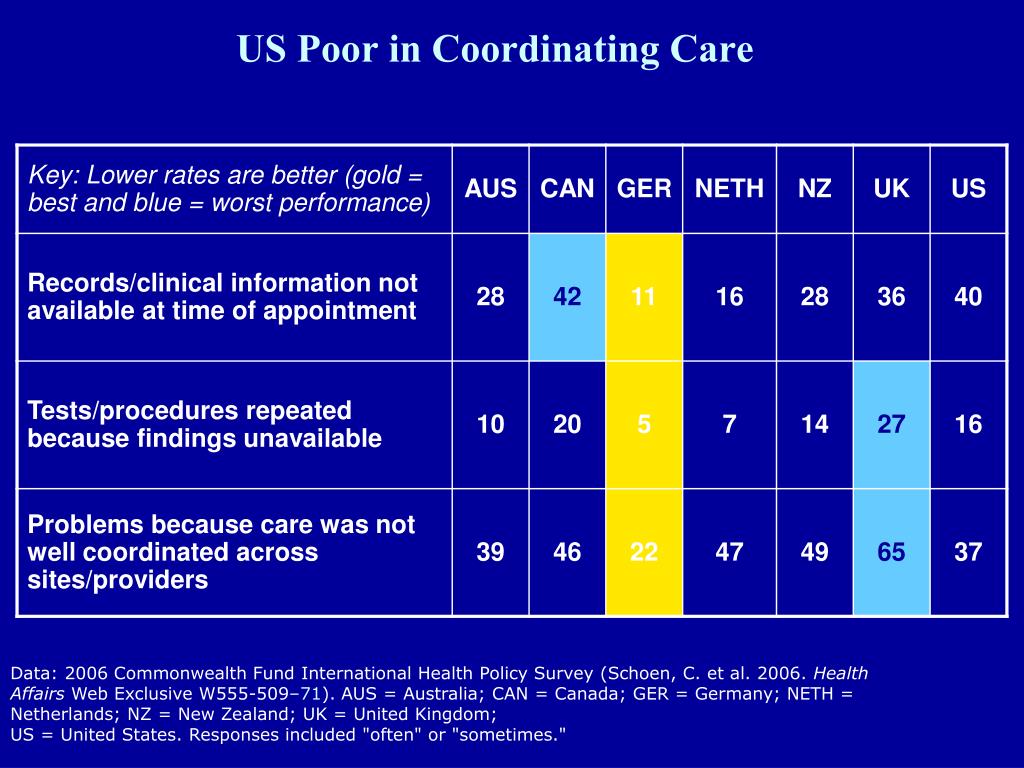 US Poor in Coordinating Care

| Key: Lower rates are better (gold = best and blue = worst performance) | AUS | CAN | GER | NETH | NZ | UK | US |
|---|---|---|---|---|---|---|---|
| Records/clinical information not available at time of appointment | 28 | 42 | 11 | 16 | 28 | 36 | 40 |
| Tests/procedures repeated because findings unavailable | 10 | 20 | 5 | 7 | 14 | 27 | 16 |
| Problems because care was not well coordinated across sites/providers | 39 | 46 | 22 | 47 | 49 | 65 | 37 |

Data: 2006 Commonwealth Fund International Health Policy Survey (Schoen, C. et al. 2006. Health Affairs Web Exclusive W555-509–71). AUS = Australia; CAN = Canada; GER = Germany; NETH = Netherlands; NZ = New Zealand; UK = United Kingdom;
US = United States. Responses included "often" or "sometimes."